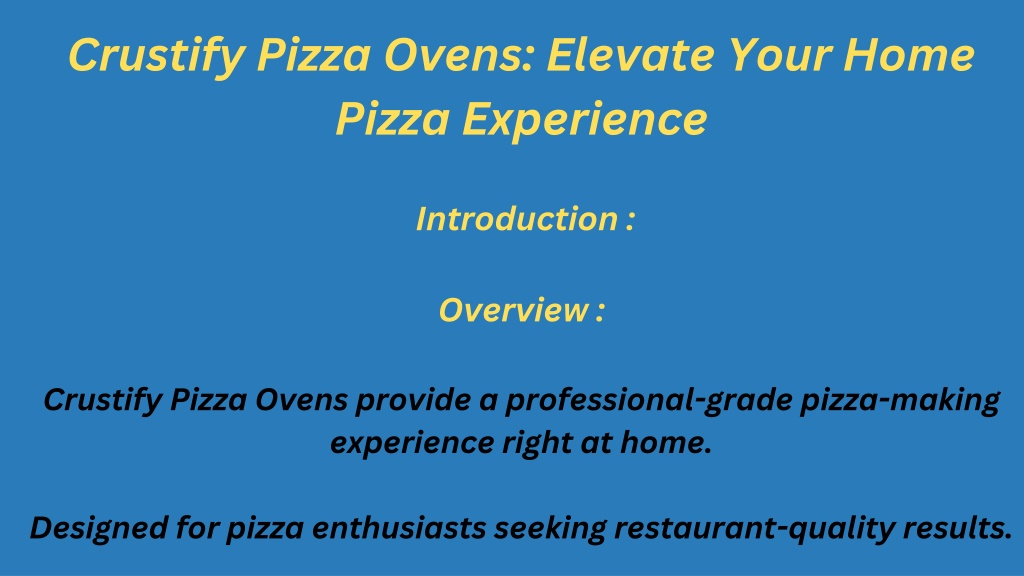 Crustify Pizza Ovens: Elevate Your Home Pizza Experience

Introduction :

Overview :

Crustify Pizza Ovens provide a professional-grade pizza-making experience right at home.

Designed for pizza enthusiasts seeking restaurant-quality results.